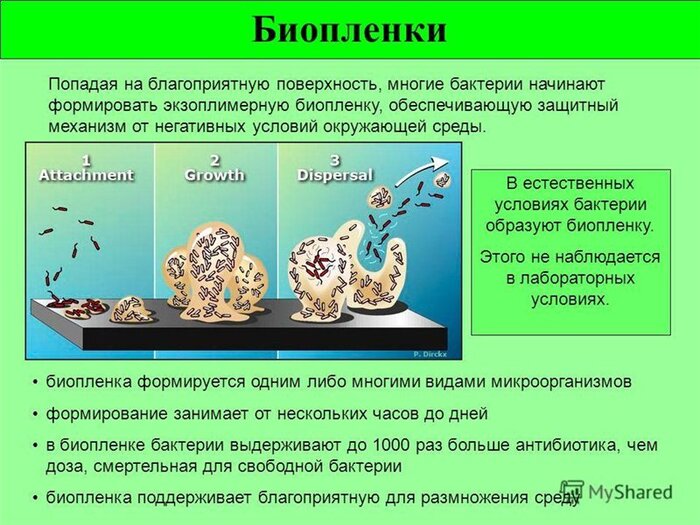 Биопленки

Попадая на благоприятную поверхность, многие бактерии начинают формировать экзоплимерную биопленку, обеспечивающую защитный механизм от негативных условий окружающей среды.

1
Attachment

2
Growth

3
Dispersal

P. Dirckx

В естественных условиях бактерии образуют биопленку.

Этого не наблюдается в лабораторных условиях.

• биопленка формируется одним либо многими видами микроорганизмов

• формирование занимает от нескольких часов до дней

• в биопленке бактерии выдерживают до 1000 раз больше антибиотика, чем доза, смертельная для свободной бактерии

• биопленка поддерживает благоприятную для размножения среду

MyShared